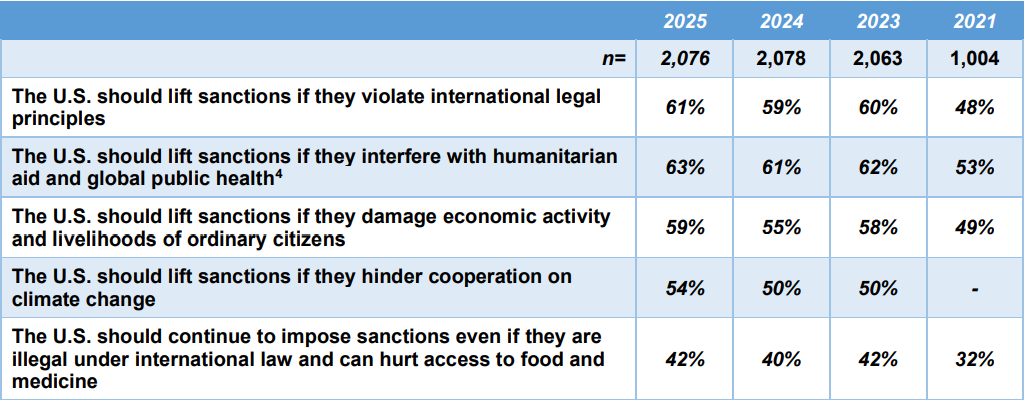 | | 2025 | 2024 | 2023 | 2021 |
|---|---|---|---|---|
| n= | 2,076 | 2,078 | 2,063 | 1,004 |
| The U.S. should lift sanctions if they violate international legal principles | 61% | 59% | 60% | 48% |
| The U.S. should lift sanctions if they interfere with humanitarian aid and global public health$^4$ | 63% | 61% | 62% | 53% |
| The U.S. should lift sanctions if they damage economic activity and livelihoods of ordinary citizens | 59% | 55% | 58% | 49% |
| The U.S. should lift sanctions if they hinder cooperation on climate change | 54% | 50% | 50% | - |
| The U.S. should continue to impose sanctions even if they are illegal under international law and can hurt access to food and medicine | 42% | 40% | 42% | 32% |